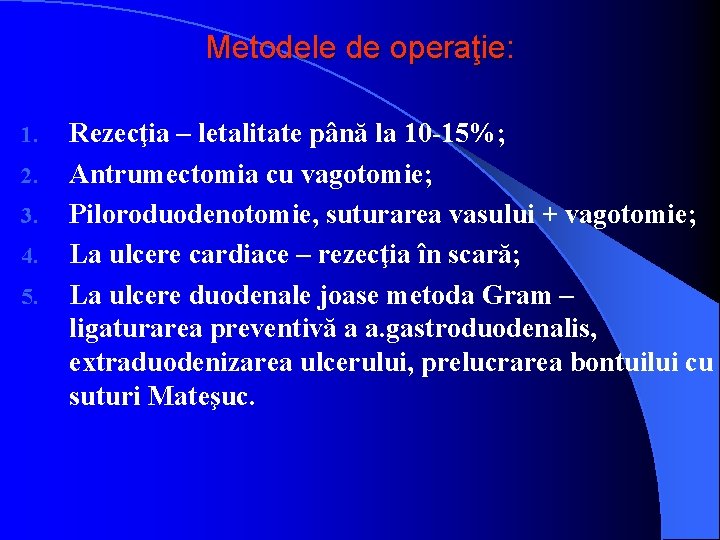 Metodele de operaţie:

1. Rezecţia – letalitate până la 10-15%;
2. Antrumectomia cu vagotomie;
3. Piloroduodenotomie, suturarea vasului + vagotomie;
4. La ulcere cardiace – rezecţia în scară;
5. La ulcere duodenale joase metoda Gram – ligaturarea preventivă a a.gastroduodenalis, extraduodenizarea ulcerului, prelucrarea bontuilui cu suturi Mateşuc.